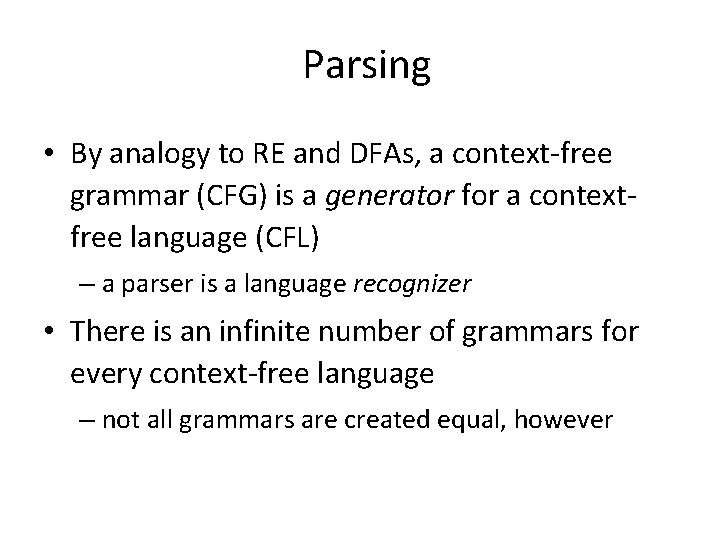 Parsing

• By analogy to RE and DFAs, a context-free grammar (CFG) is a generator for a context-free language (CFL)

– a parser is a language recognizer

• There is an infinite number of grammars for every context-free language

– not all grammars are created equal, however